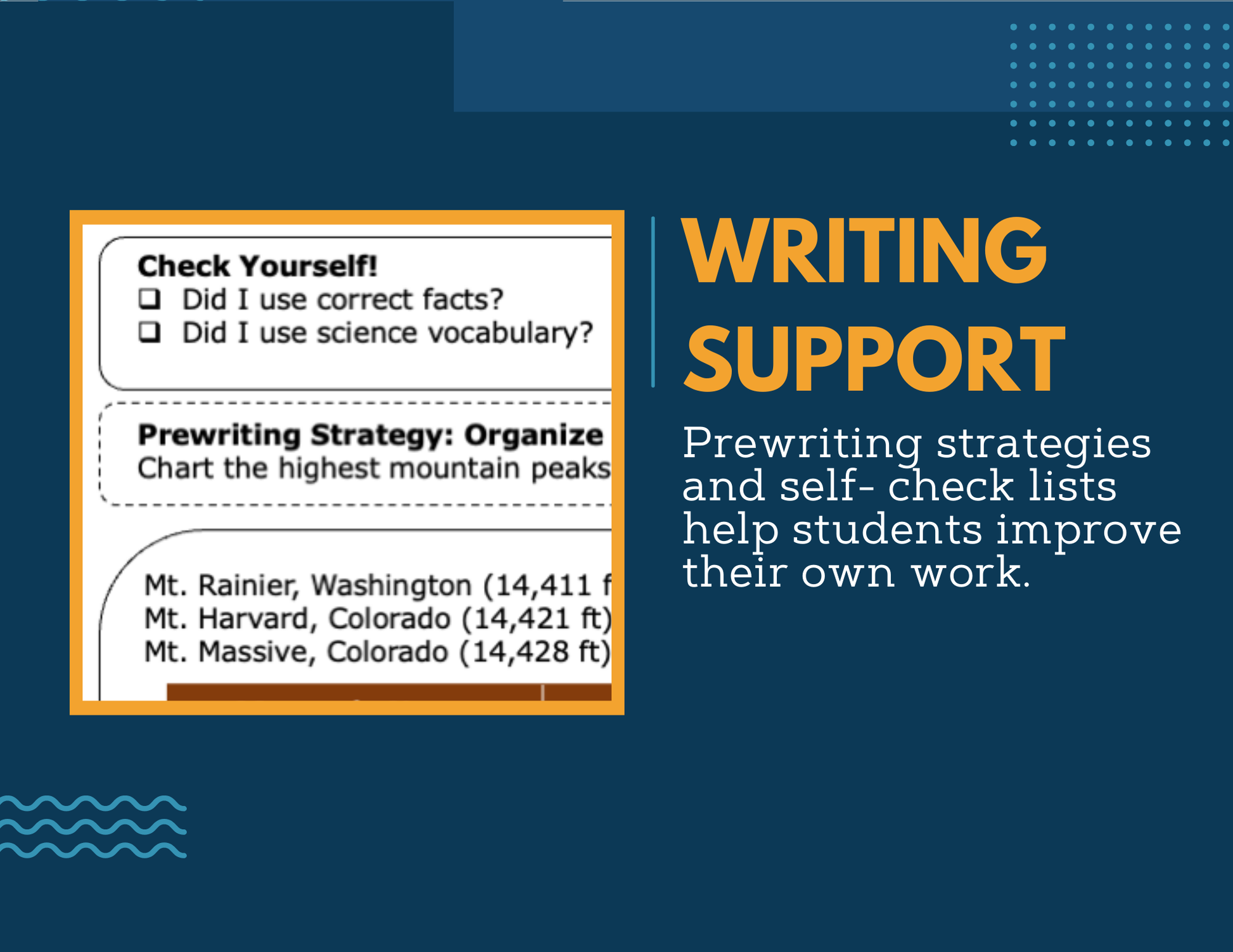 Check Yourself!
❑ Did I use correct facts?
❑ Did I use science vocabulary?

Prewriting Strategy: Organize
Chart the highest mountain peaks

Mt. Rainier, Washington (14,411 f
Mt. Harvard, Colorado (14,421 ft)
Mt. Massive, Colorado (14,428 ft)

WRITING SUPPORT

Prewriting strategies and self- check lists help students improve their own work.